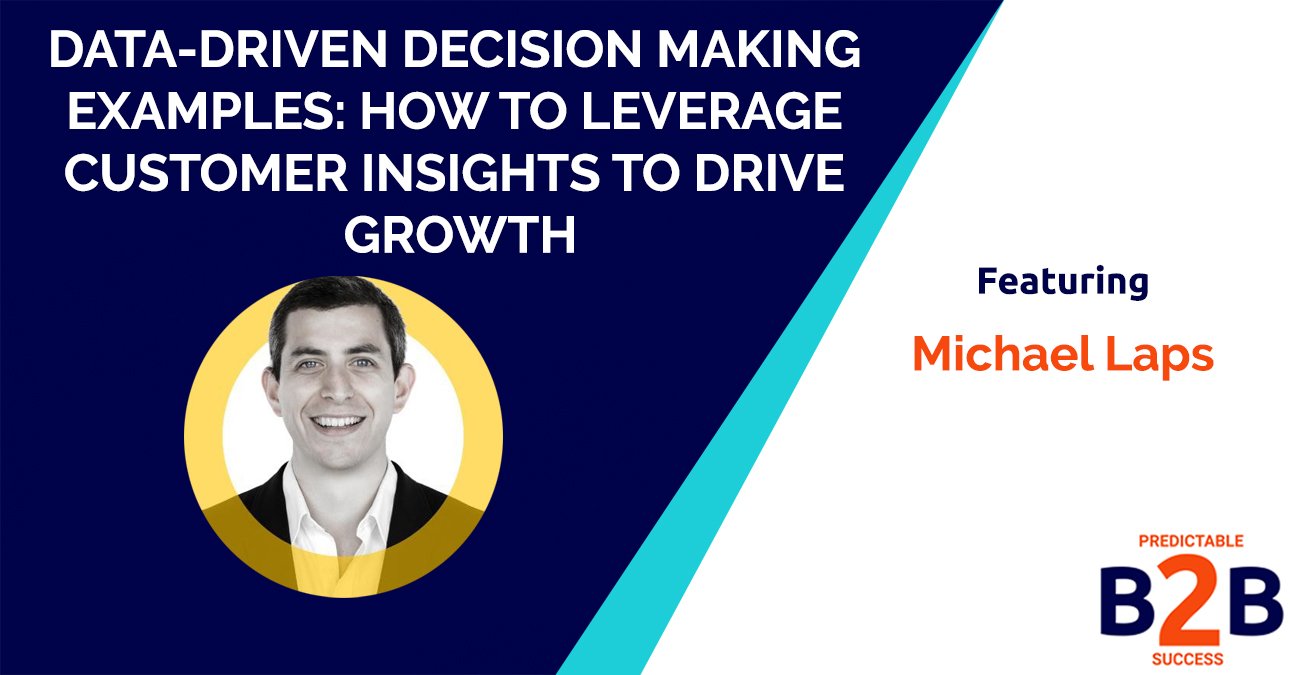 DATA-DRIVEN DECISION MAKING EXAMPLES: HOW TO LEVERAGE CUSTOMER INSIGHTS TO DRIVE GROWTH

Featuring

Michael Laps

PREDICTABLE
B2B
SUCCESS